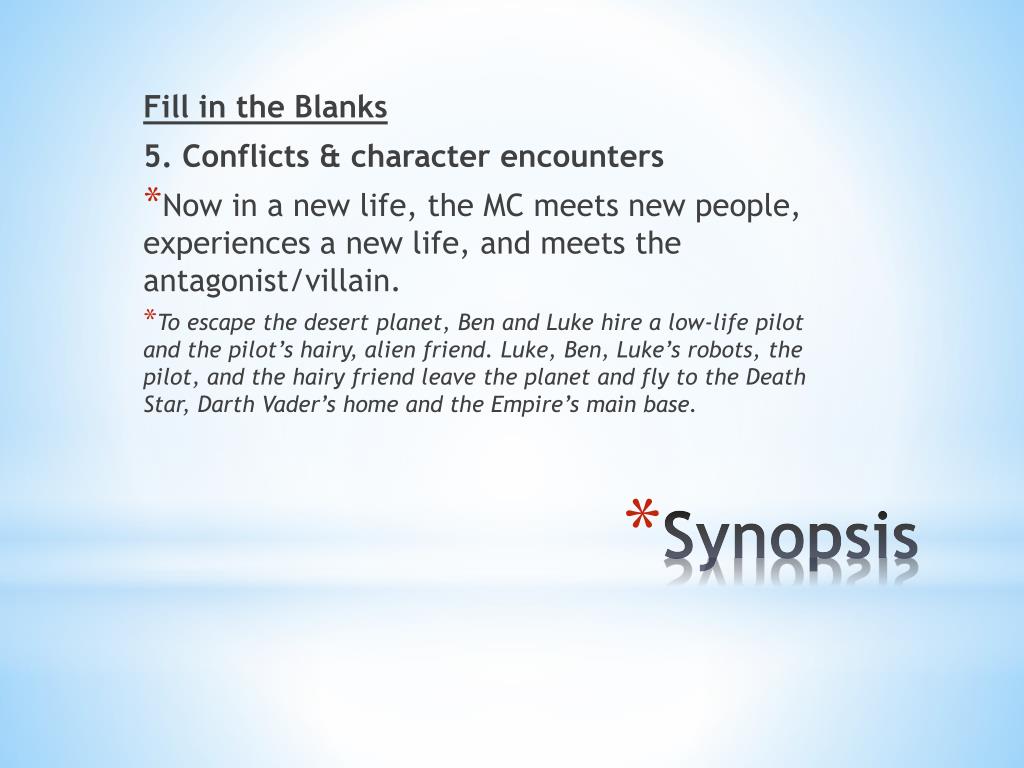 Fill in the Blanks

5. Conflicts & character encounters

*Now in a new life, the MC meets new people, experiences a new life, and meets the antagonist/villain.

*To escape the desert planet, Ben and Luke hire a low-life pilot and the pilot's hairy, alien friend. Luke, Ben, Luke's robots, the pilot, and the hairy friend leave the planet and fly to the Death Star, Darth Vader's home and the Empire's main base.

*Synopsis